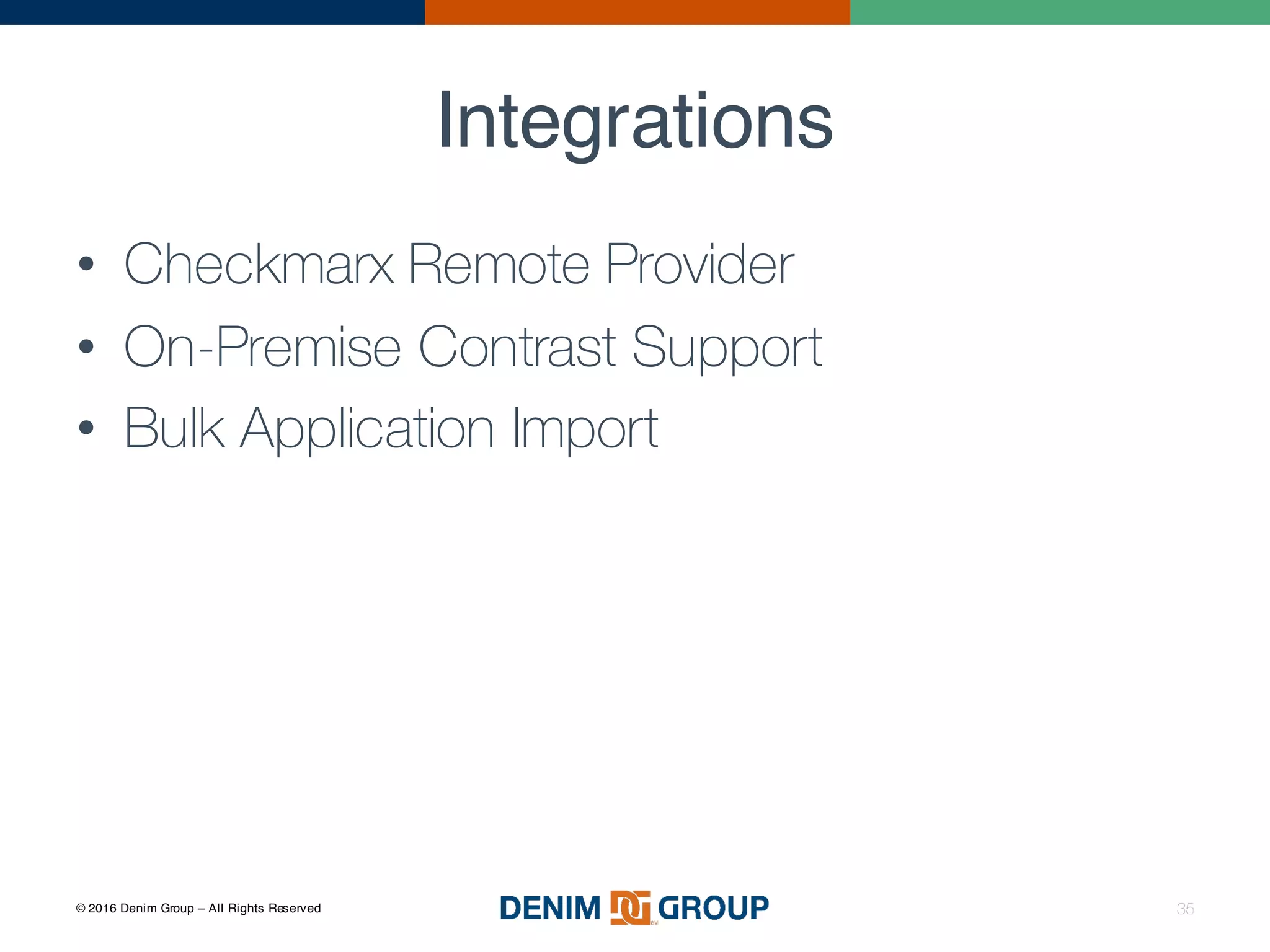 Integrations

• Checkmarx Remote Provider
• On-Premise Contrast Support
• Bulk Application Import

© 2016 Denim Group – All Rights Reserved

DENIM DG GROUP

35